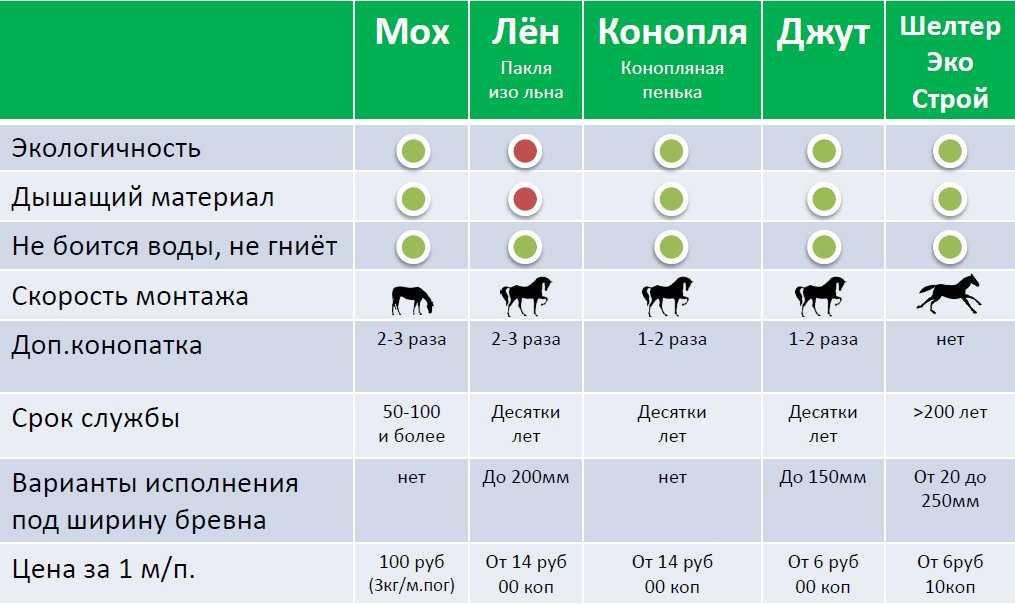 | | Мох | Лён Пакля изо льна | Конопля Конопляная пенька | Джут | Шелтер Эко Строй |
|---|---|---|---|---|---|
| Экологичность | | | | | |
| Дышащий материал | | | | | |
| Не боится воды, не гниёт | | | | | |
| Скорость монтажа | | | | | |
| Доп.конопатка | 2-3 раза | 2-3 раза | 1-2 раза | 1-2 раза | нет |
| Срок службы | 50-100 и более | Десятки лет | Десятки лет | Десятки лет | >200 лет |
| Варианты исполнения под ширину бревна | нет | До 200мм | нет | До 150мм | От 20 до 250мм |
| Цена за 1 м/п. | 100 руб (3кг/м.пог) | От 14 руб 00 коп | От 14 руб 00 коп | От 6 руб 00 коп | От 6руб 10коп |